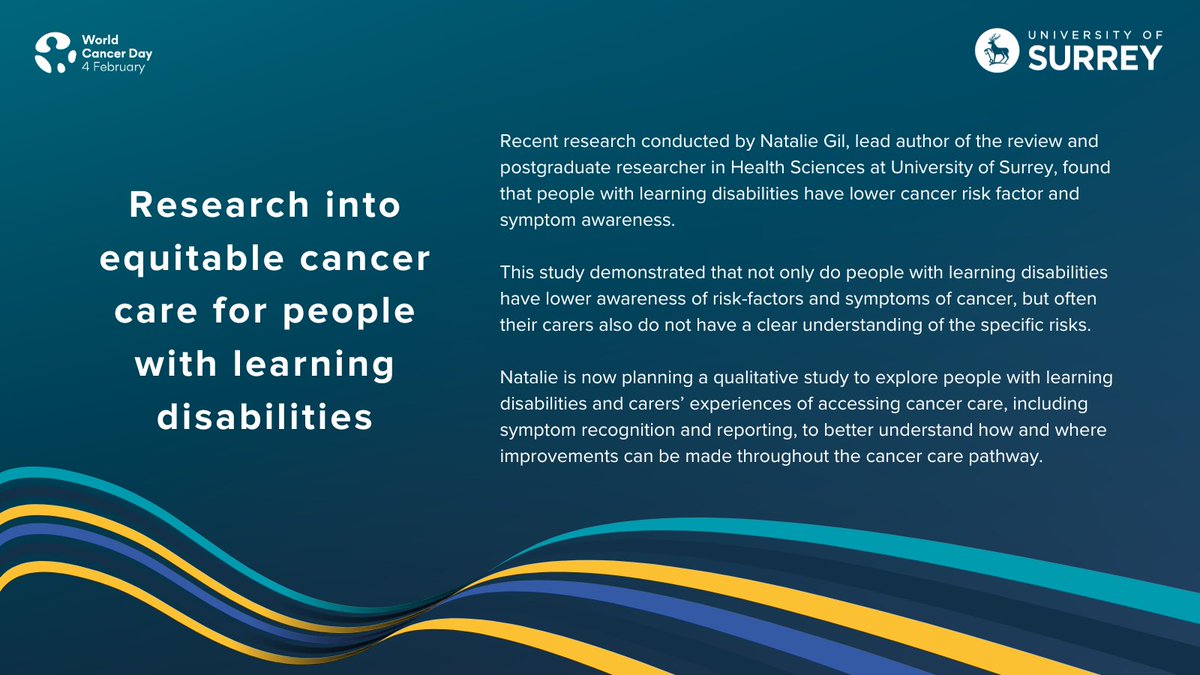 World Cancer Day
4 February

UNIVERSITY OF SURREY

Research into equitable cancer care for people with learning disabilities

Recent research conducted by Natalie Gil, lead author of the review and postgraduate researcher in Health Sciences at University of Surrey, found that people with learning disabilities have lower cancer risk factor and symptom awareness.

This study demonstrated that not only do people with learning disabilities have lower awareness of risk-factors and symptoms of cancer, but often their carers also do not have a clear understanding of the specific risks.

Natalie is now planning a qualitative study to explore people with learning disabilities and carers' experiences of accessing cancer care, including symptom recognition and reporting, to better understand how and where improvements can be made throughout the cancer care pathway.